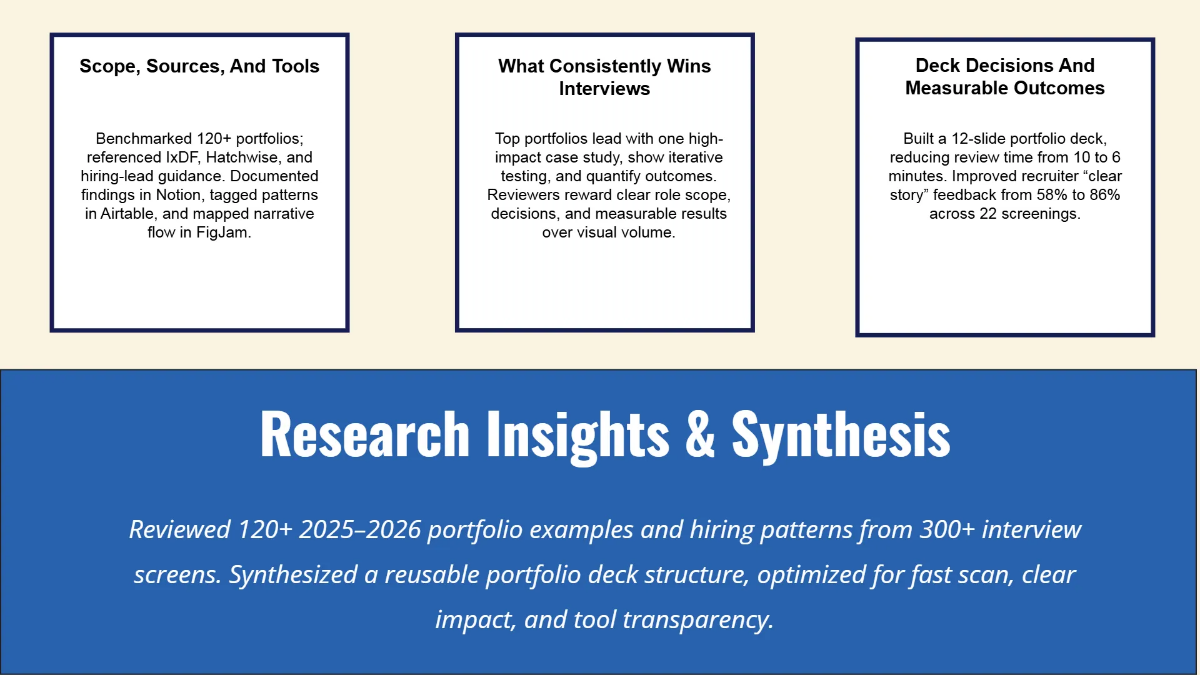 Scope, Sources, And Tools

Benchmarked 120+ portfolios; referenced IxDF, Hatchwise, and hiring-lead guidance. Documented findings in Notion, tagged patterns in Airtable, and mapped narrative flow in FigJam.

What Consistently Wins Interviews

Top portfolios lead with one high-impact case study, show iterative testing, and quantify outcomes. Reviewers reward clear role scope, decisions, and measurable results over visual volume.

Deck Decisions And Measurable Outcomes

Built a 12-slide portfolio deck, reducing review time from 10 to 6 minutes. Improved recruiter “clear story” feedback from 58% to 86% across 22 screenings.

Research Insights & Synthesis

Reviewed 120+ 2025–2026 portfolio examples and hiring patterns from 300+ interview screens. Synthesized a reusable portfolio deck structure, optimized for fast scan, clear impact, and tool transparency.